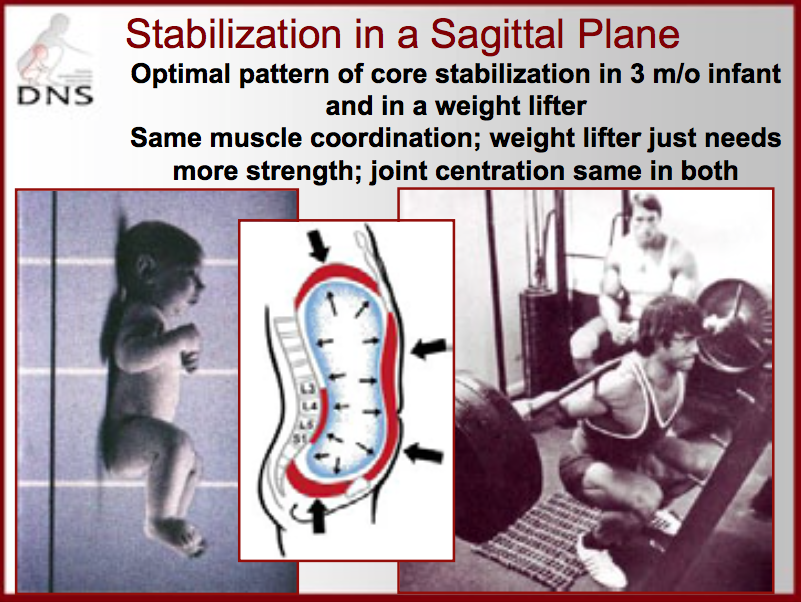 DNS

Stabilization in a Sagittal Plane

Optimal pattern of core stabilization in 3 m/o infant and in a weight lifter

Same muscle coordination; weight lifter just needs more strength; joint centration same in both

L3
L4
L5
S1